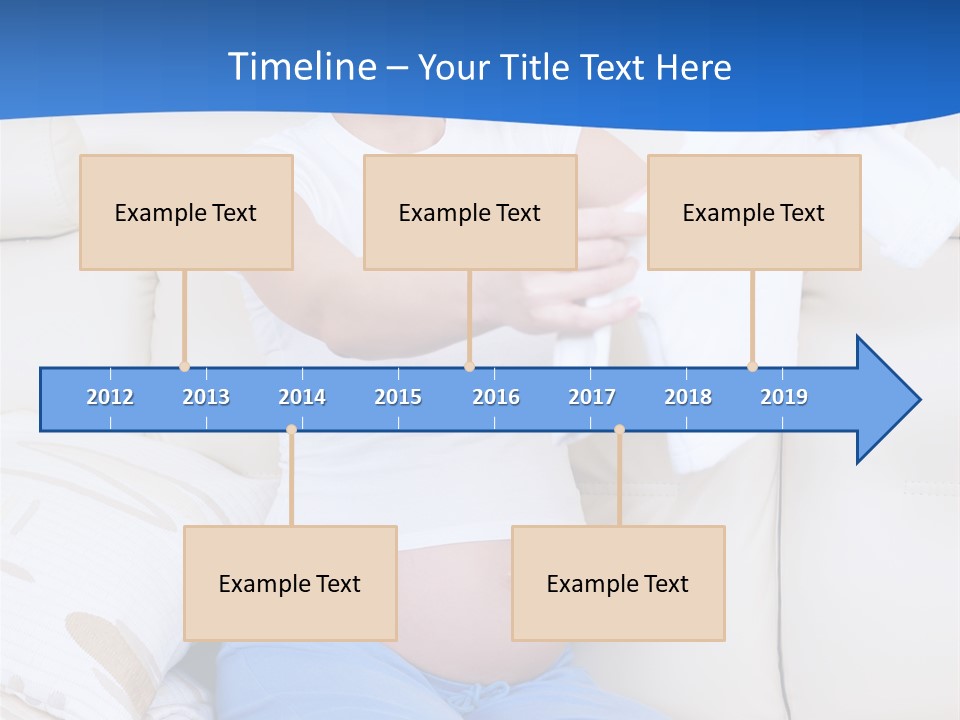 Timeline – Your Title Text Here

Example Text

Example Text

Example Text

2012 2013 2014 2015 2016 2017 2018 2019

Example Text

Example Text